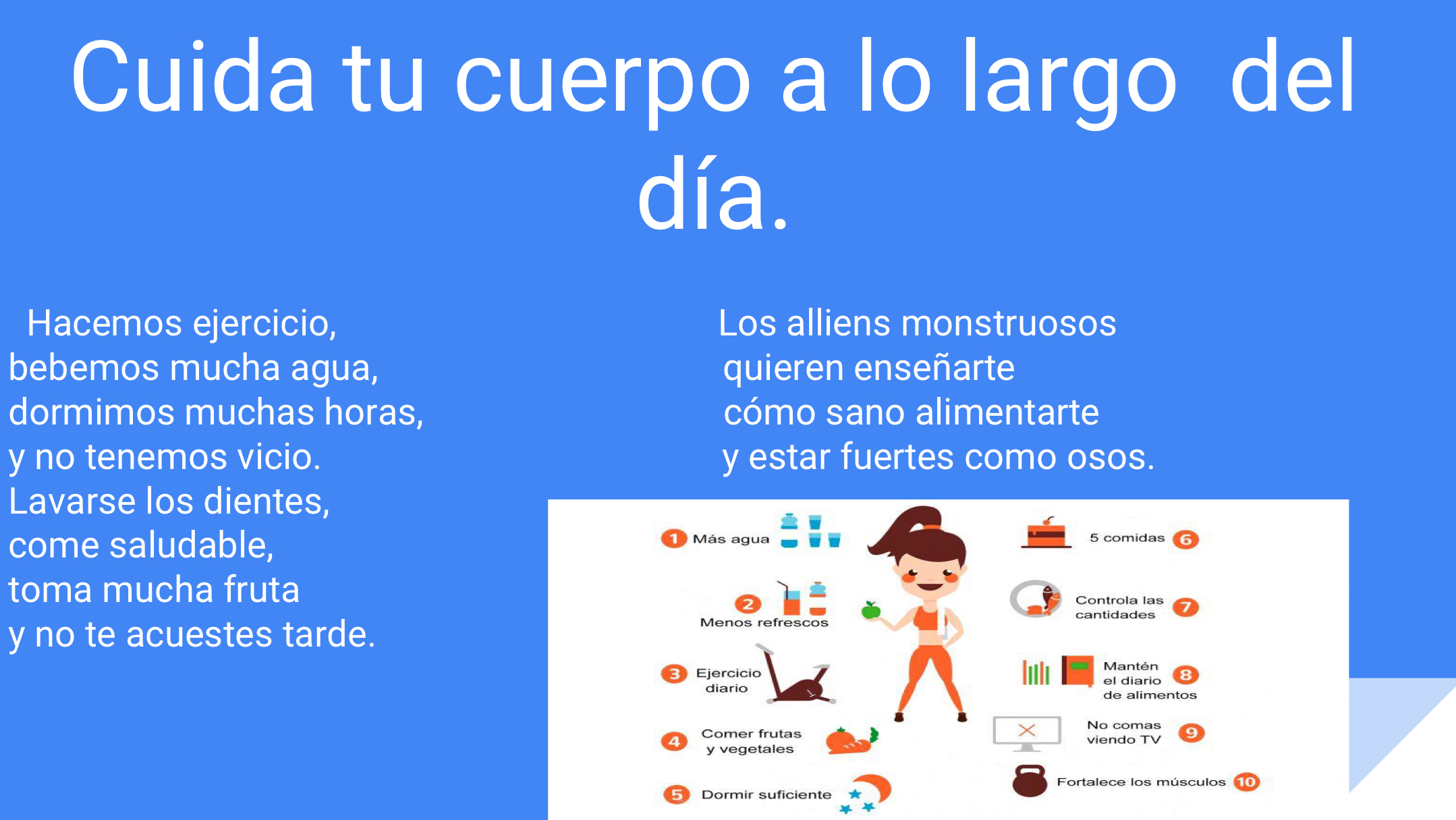 Cuida tu cuerpo a lo largo del día.

Hacemos ejercicio,
bebemos mucha agua,
dormimos muchas horas,
y no tenemos vicio.
Lavarse los dientes,
come saludable,
toma mucha fruta
y no te acuestes tarde.

Los alliens monstruosos
quieren enseñarte
cómo sano alimentarte
y estar fuertes como osos.

1 Más agua
2 Menos refrescos
3 Ejercicio diario
4 Comer frutas y vegetales
5 Dormir suficiente
5 comidas 6
Controla las cantidades 7
Mantén el diario de alimentos 8
No comas viendo TV 9
Fortalece los músculos 10